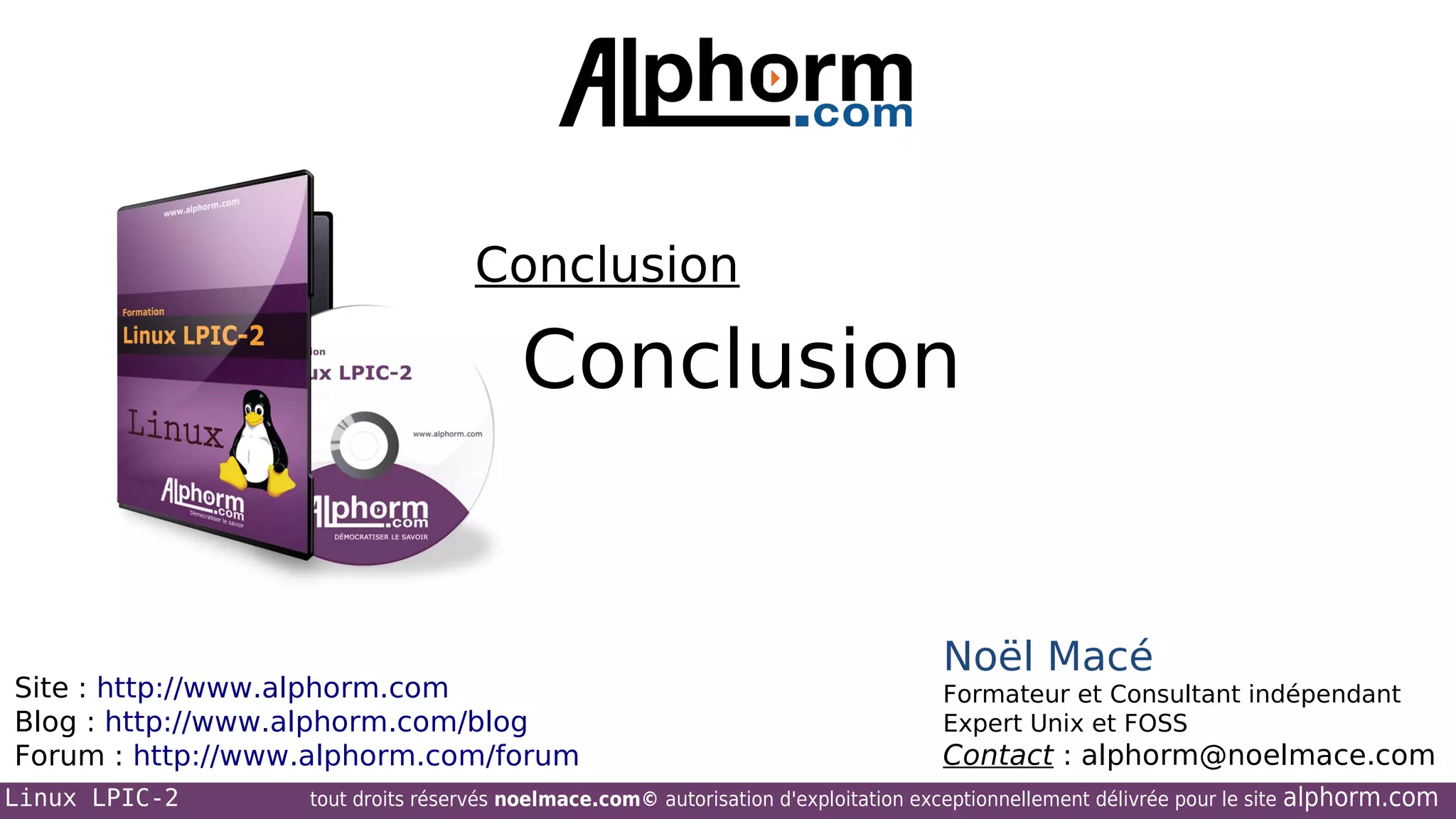 Alphorm.com

www.alphorm.com
Formation
Linux LPIC-2
Linux
Alphorm.com
Démocratiser le savoir

ion
ux LPIC-2
www.alphorm.com
Alphorm.com
DÉMOCRATISER LE SAVOIR

Conclusion

Conclusion

Site : http://www.alphorm.com
Blog : http://www.alphorm.com/blog
Forum : http://www.alphorm.com/forum

Noël Macé
Formateur et Consultant indépendant
Expert Unix et FOSS
Contact : alphorm@noelmace.com

Linux LPIC-2 tout droits réservés noelmace.com© autorisation d'exploitation exceptionnellement délivrée pour le site alphorm.com